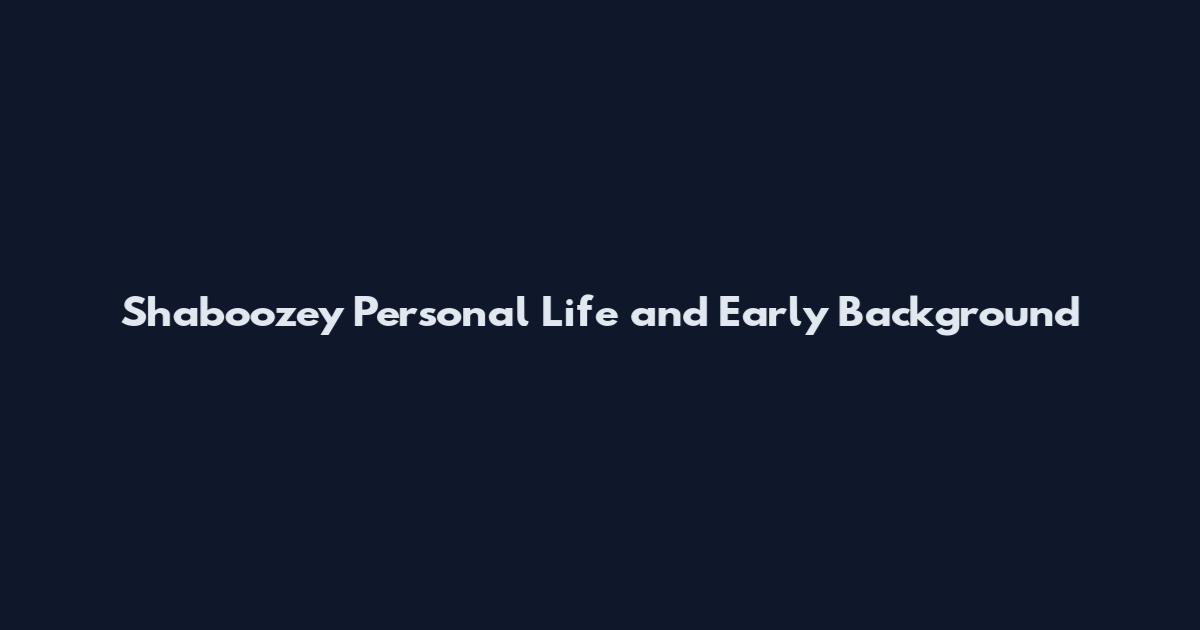 Shaboozey Personal Life and Early Background